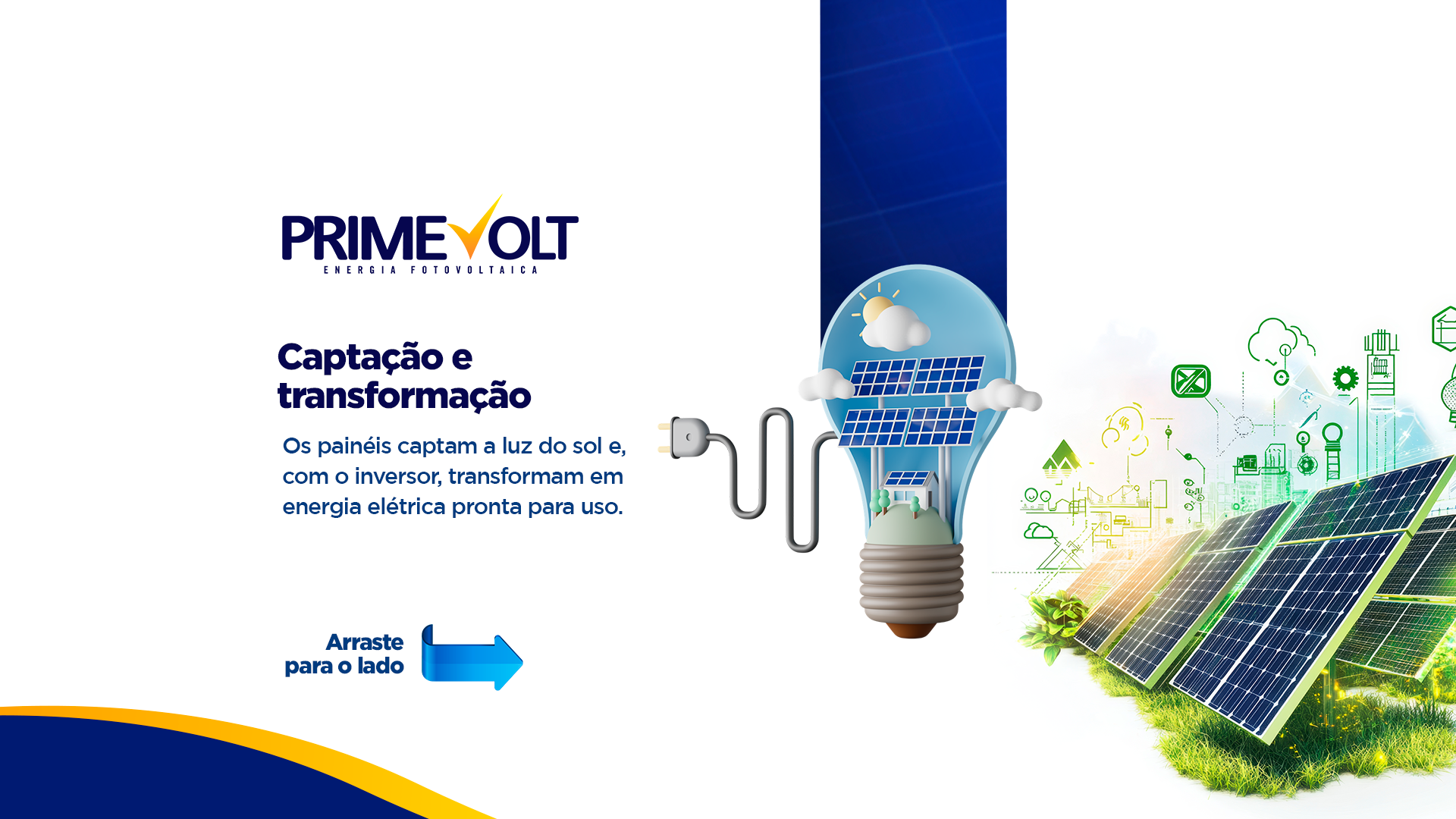 PRIMEVOLT
ENERGIA FOTOVOLTAICA

Captação e transformação

Os painéis captam a luz do sol e, com o inversor, transformam em energia elétrica pronta para uso.

Arraste para o lado